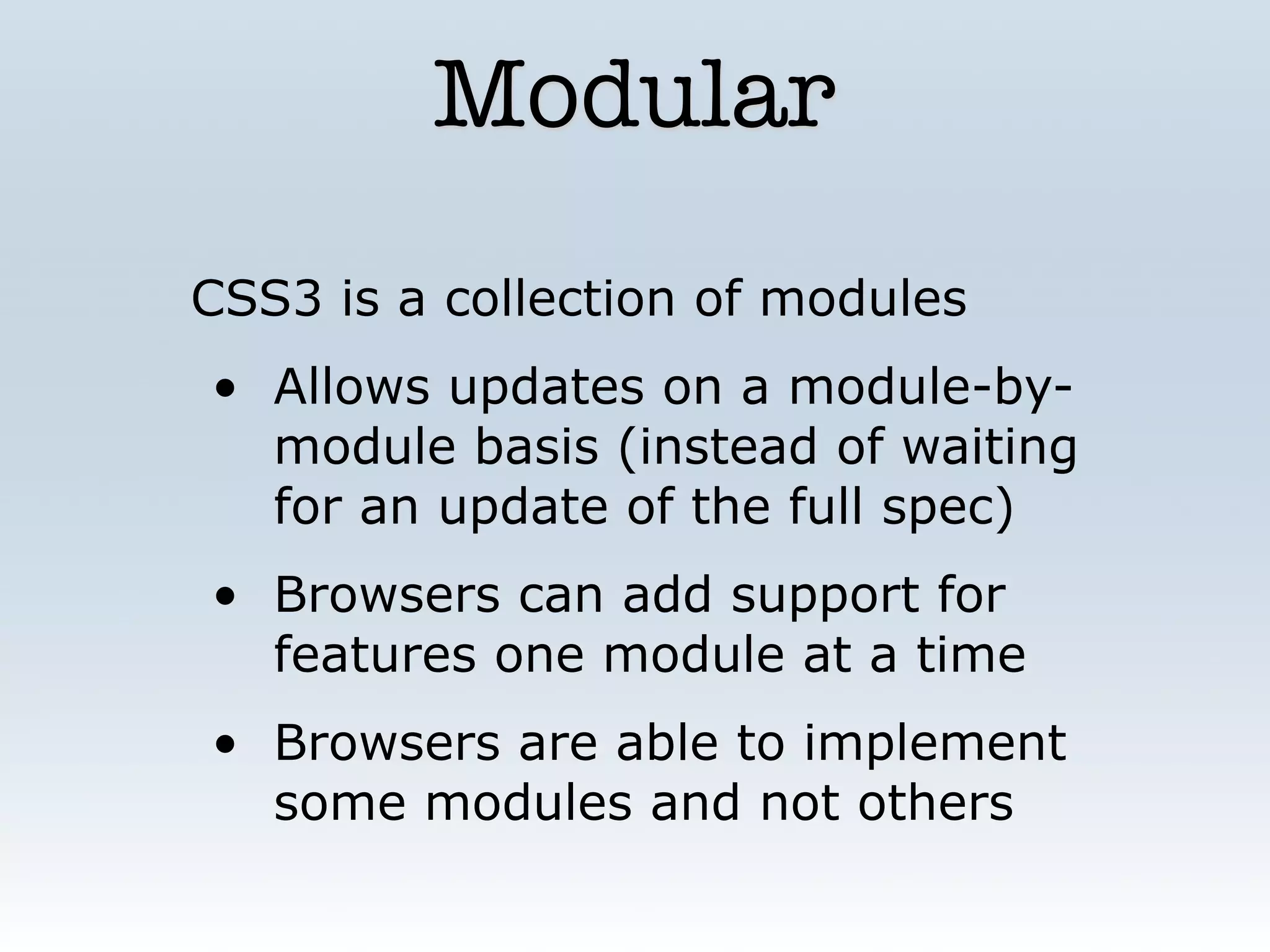 Modular

CSS3 is a collection of modules

• Allows updates on a module-by-module basis (instead of waiting for an update of the full spec)

• Browsers can add support for features one module at a time

• Browsers are able to implement some modules and not others